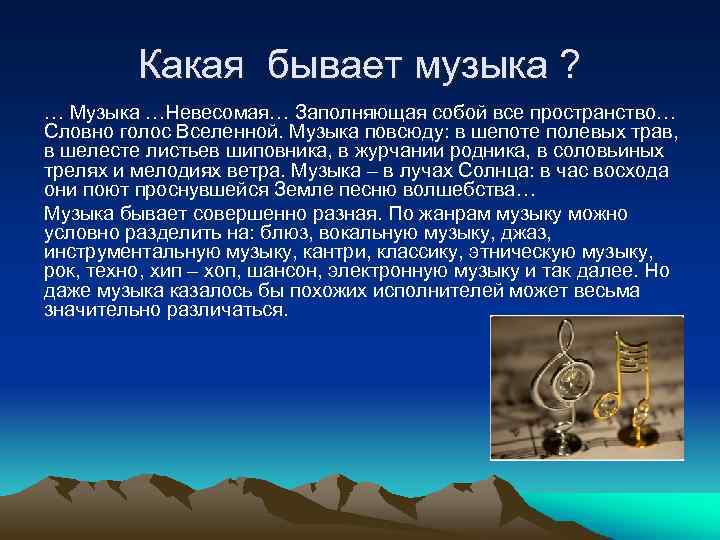 Какая бывает музыка ?

… Музыка …Невесомая… Заполняющая собой все пространство… Словно голос Вселенной. Музыка повсюду: в шепоте полевых трав, в шелесте листьев шиповника, в журчании родника, в соловьиных трелях и мелодиях ветра. Музыка – в лучах Солнца: в час восхода они поют проснувшейся Земле песню волшебства…

Музыка бывает совершенно разная. По жанрам музыку можно условно разделить на: блюз, вокальную музыку, джаз, инструментальную музыку, кантри, классику, этническую музыку, рок, техно, хип – хоп, шансон, электронную музыку и так далее. Но даже музыка казалось бы похожих исполнителей может весьма значительно различаться.